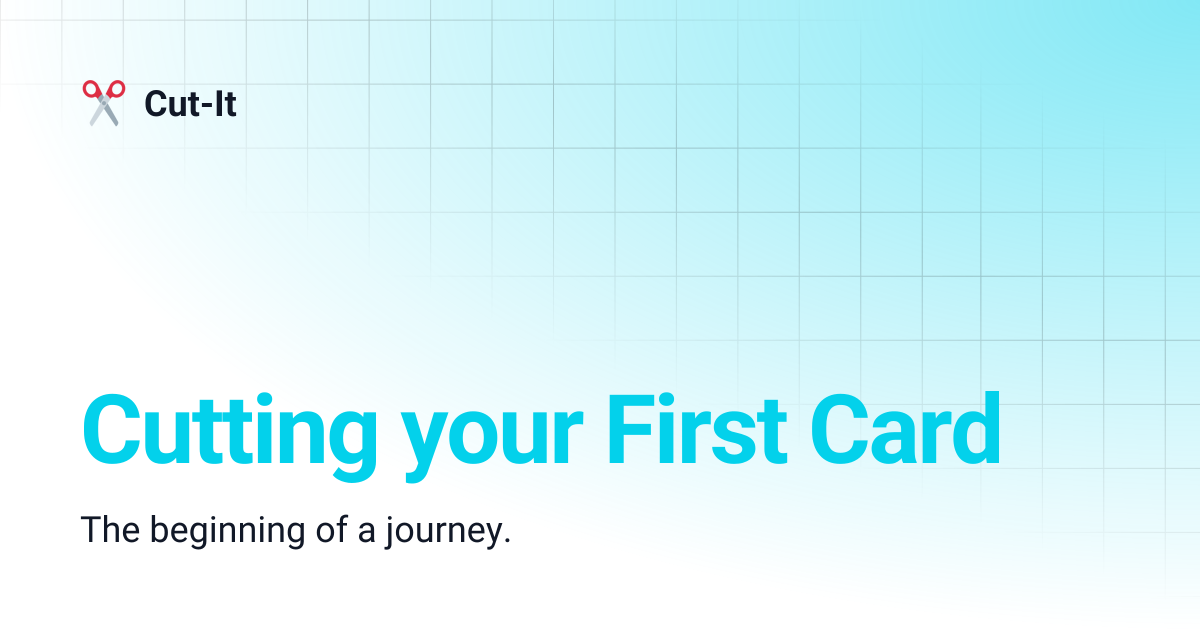 Cut-It

Cutting your First Card

The beginning of a journey.